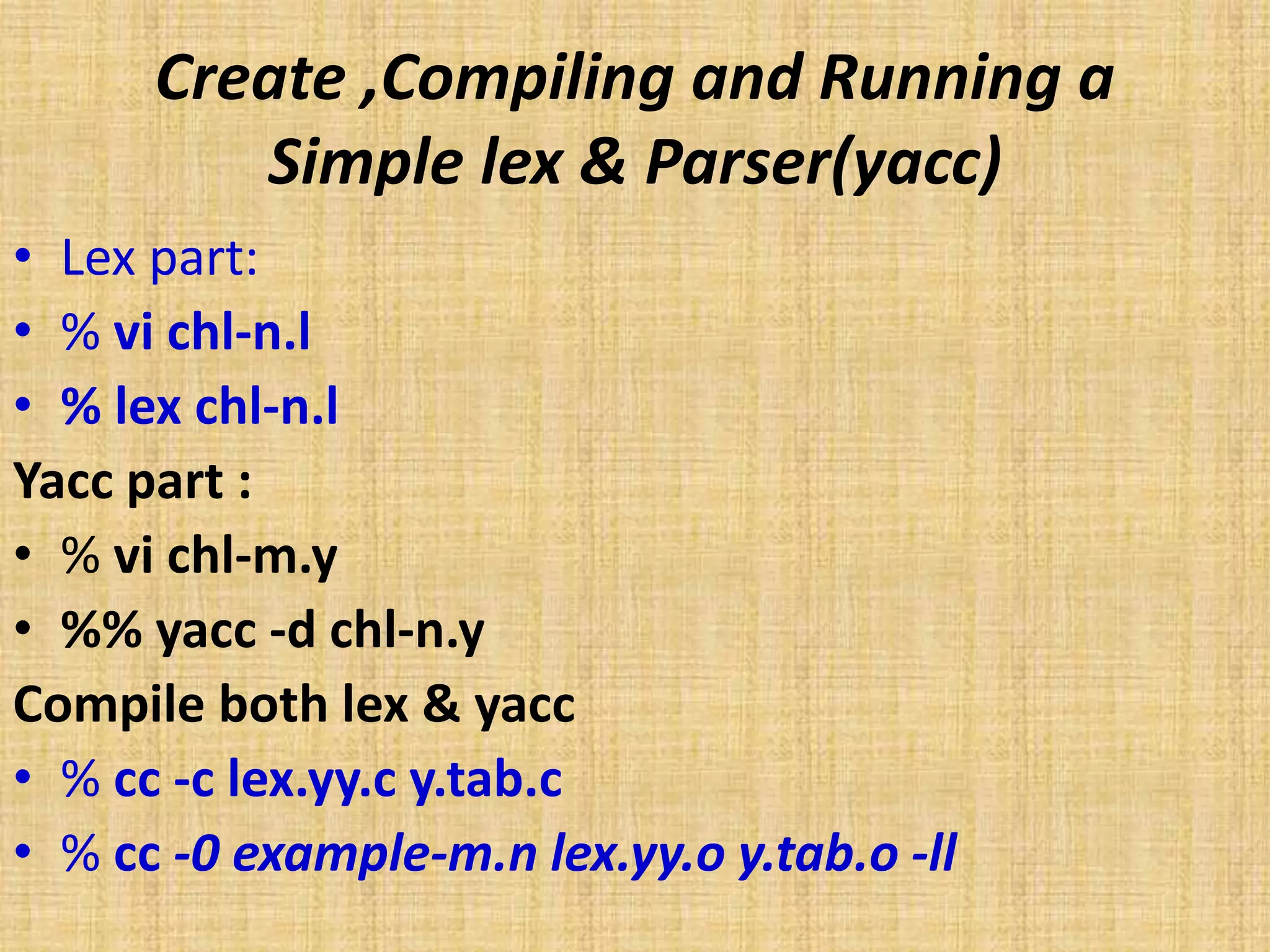 Create ,Compiling and Running a Simple lex & Parser(yacc)

• Lex part:
• % vi chl-n.l
• % lex chl-n.l
Yacc part :
• % vi chl-m.y
• %% yacc -d chl-n.y
Compile both lex & yacc
• % cc -c lex.yy.c y.tab.c
• % cc -0 example-m.n lex.yy.o y.tab.o -ll